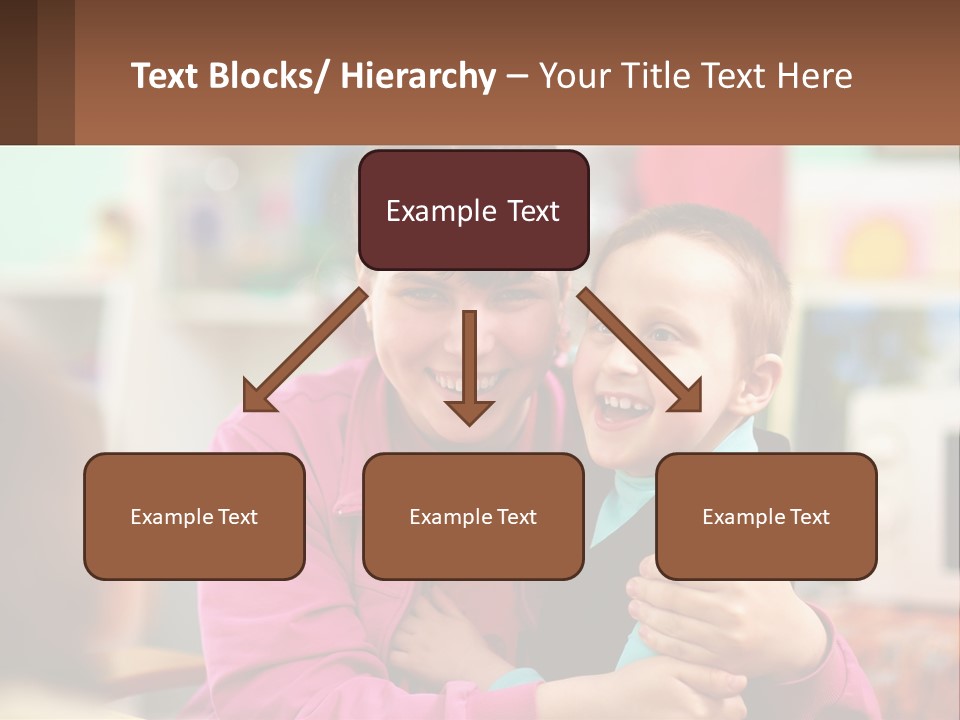 Text Blocks/ Hierarchy – Your Title Text Here

Example Text

Example Text

Example Text

Example Text